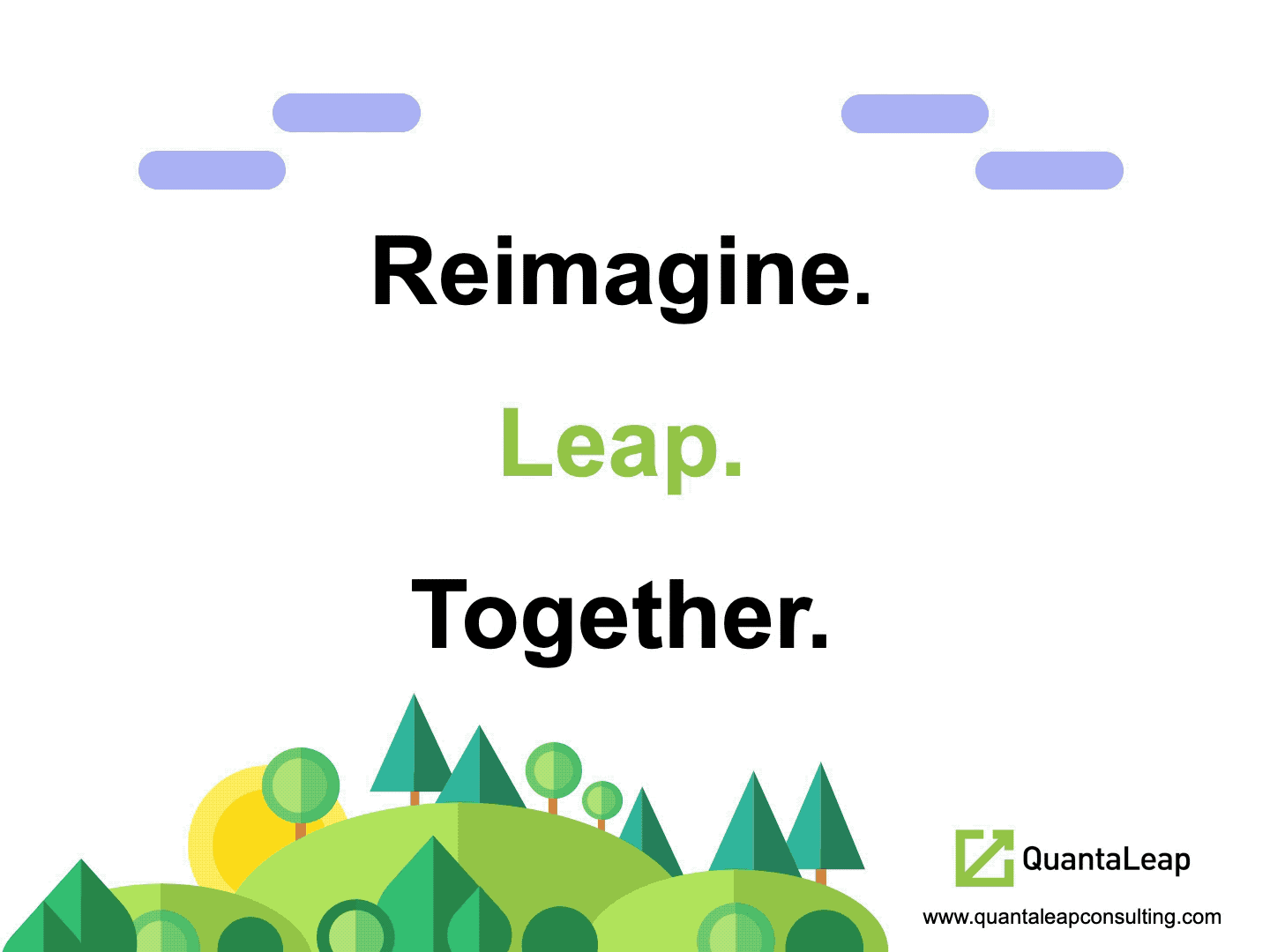 Reimagine.

Leap.

Together.

QuantaLeap

www.quantaleapconsulting.com